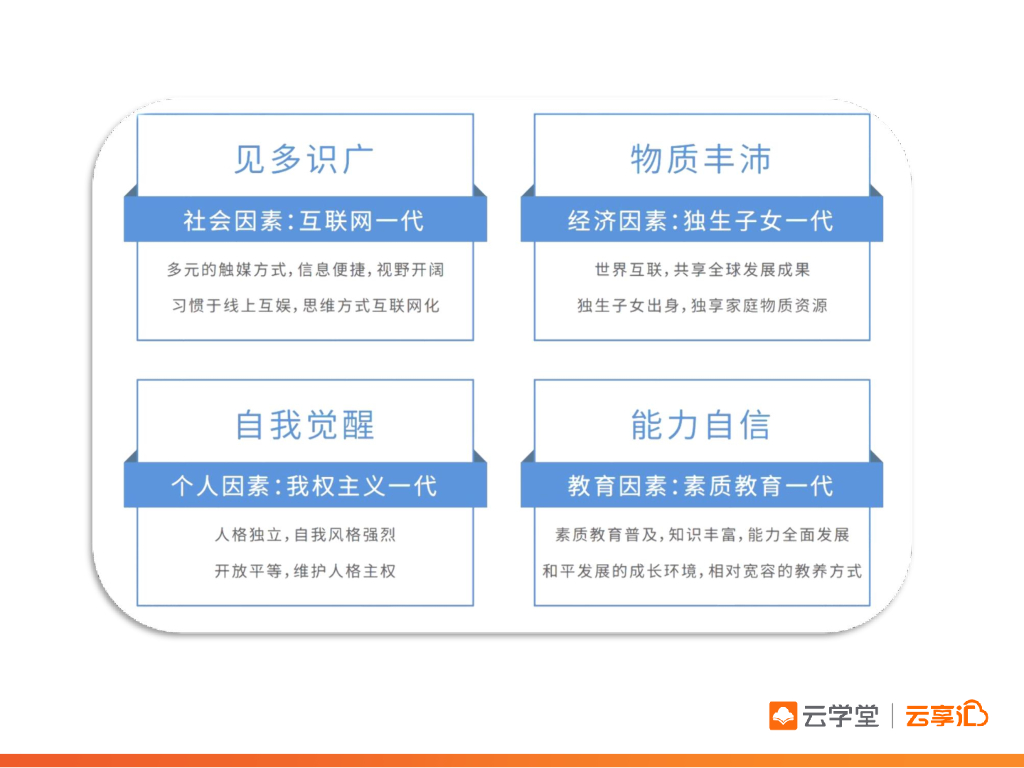 见多识广

社会因素:互联网一代

多元的触媒方式,信息便捷,视野开阔

习惯于线上互娱,思维方式互联网化

物质丰沛

经济因素:独生子女一代

世界互联,共享全球发展成果

独生子女出身,独享家庭物质资源

自我觉醒

个人因素:我权主义一代

人格独立,自我风格强烈

开放平等,维护人格主权

能力自信

教育因素:素质教育一代

素质教育普及,知识丰富,能力全面发展

和平发展的成长环境,相对宽容的教养方式

云学堂 | 云享汇